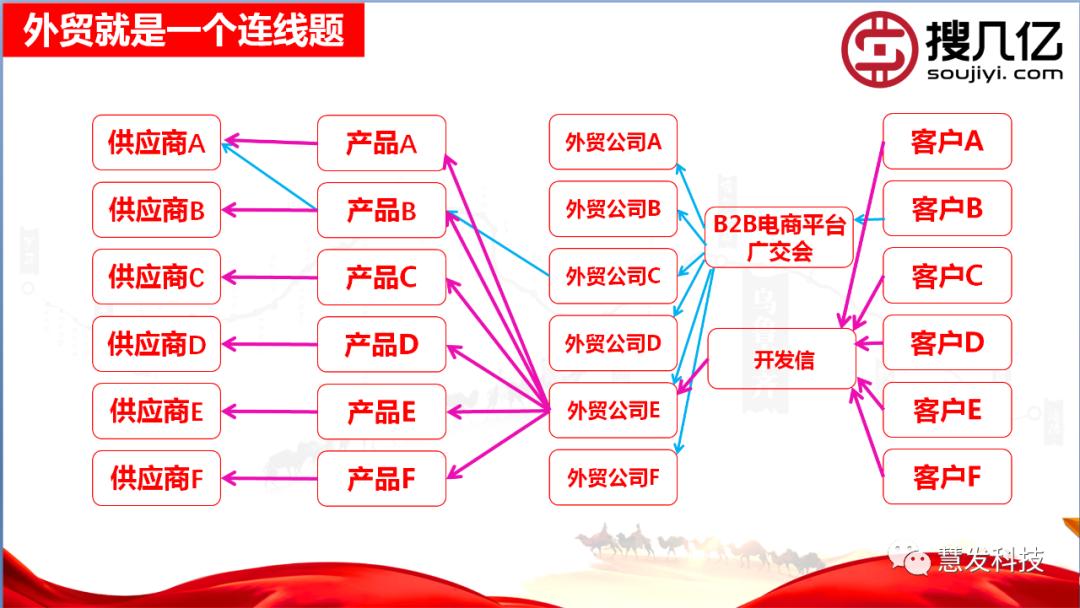 外贸就是一个连线题

搜几亿
soujiyi.com

供应商A
供应商B
供应商C
供应商D
供应商E
供应商F

产品A
产品B
产品C
产品D
产品E
产品F

外贸公司A
外贸公司B
外贸公司C
外贸公司D
外贸公司E
外贸公司F

B2B电商平台
广交会

开发信

客户A
客户B
客户C
客户D
客户E
客户F

慧发科技